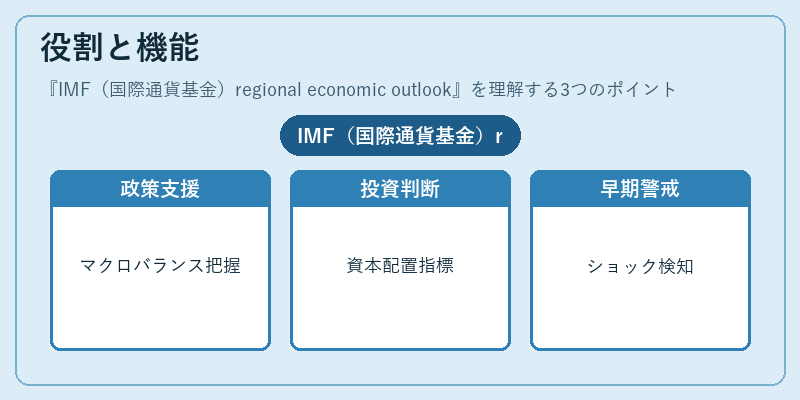 役割と機能

『IMF（国際通貨基金）regional economic outlook』を理解する3つのポイント

IMF（国際通貨基金）r

政策支援

マクロバランス把握

投資判断

資本配置指標

早期警戒

ショック検知